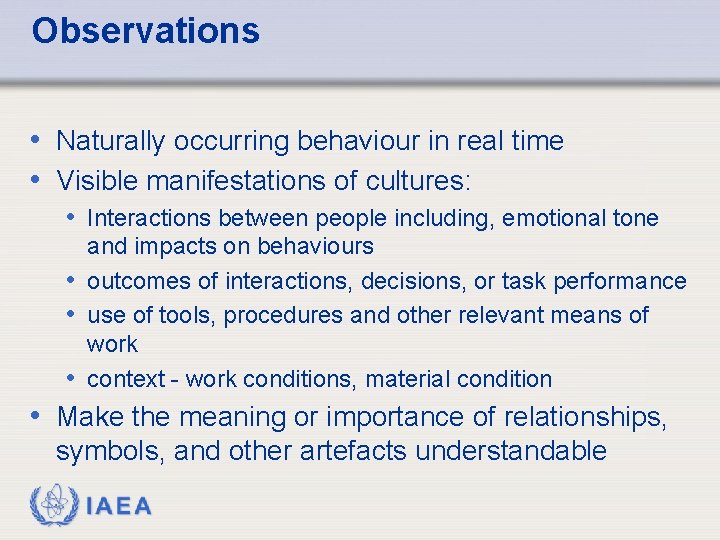 Observations

• Naturally occurring behaviour in real time
• Visible manifestations of cultures:
  • Interactions between people including, emotional tone and impacts on behaviours
  • outcomes of interactions, decisions, or task performance
  • use of tools, procedures and other relevant means of work
  • context - work conditions, material condition
• Make the meaning or importance of relationships, symbols, and other artefacts understandable

IAEA